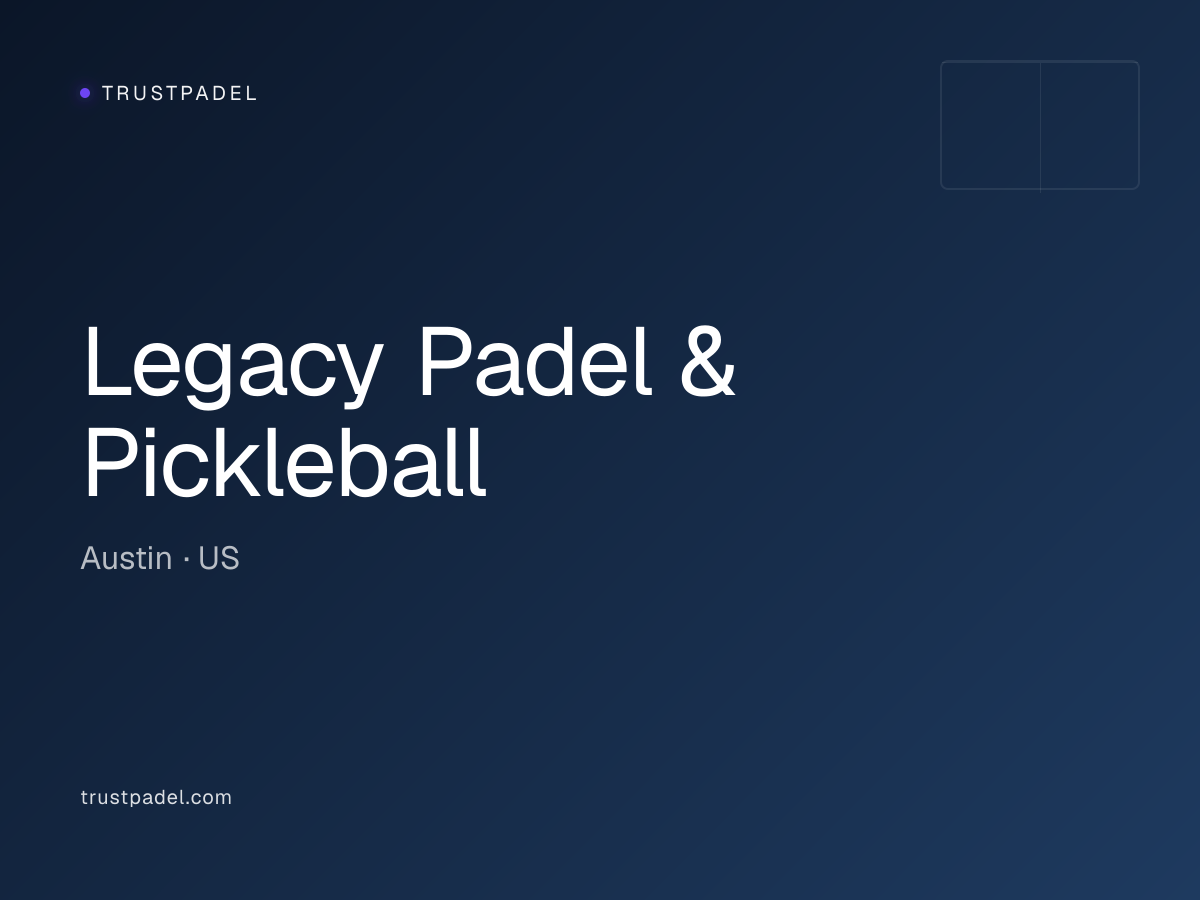 TRUSTPADEL

Legacy Padel & Pickleball

Austin · US

trustpadel.com